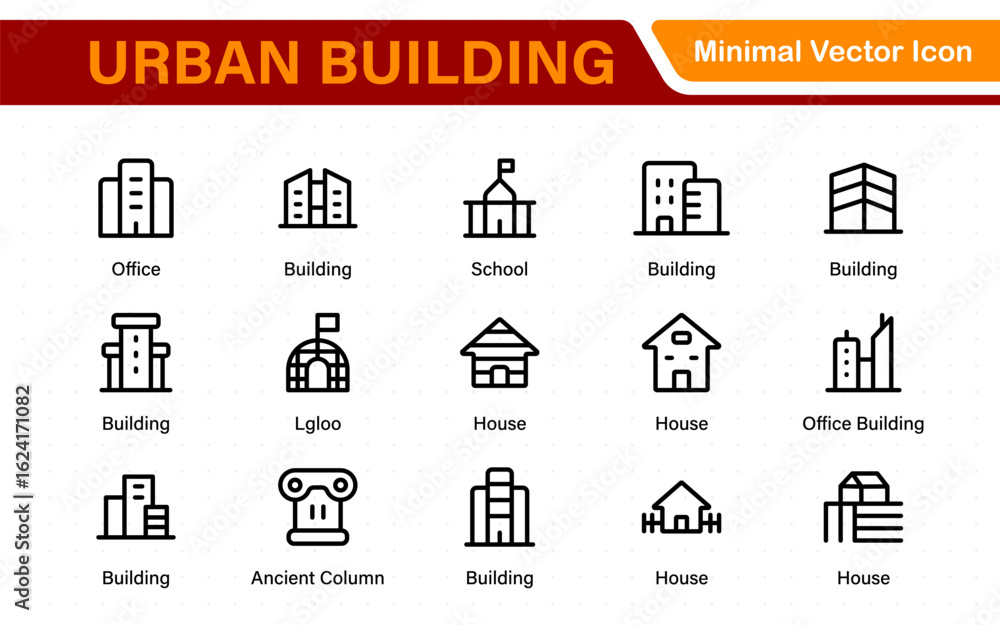 URBAN BUILDING

Minimal Vector Icon

Office
Building
School
Building
Building

Building
Lgloo
House
House
Office Building

Building
Ancient Column
Building
House
House

Adobe Stock | #1624171082